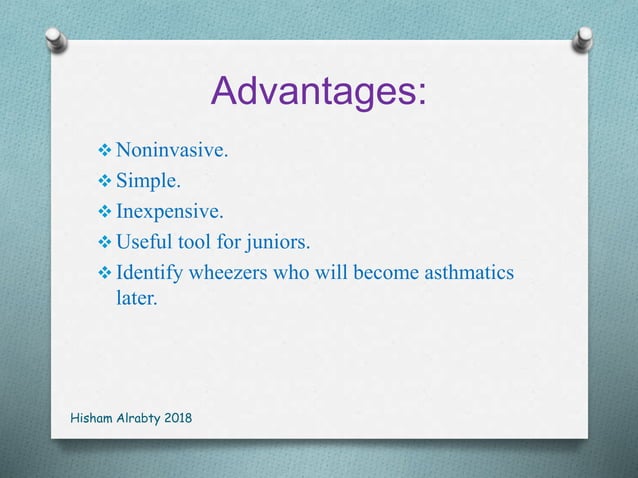 Advantages:

❖ Noninvasive.
❖ Simple.
❖ Inexpensive.
❖ Useful tool for juniors.
❖ Identify wheezers who will become asthmatics later.

Hisham Alrabty 2018